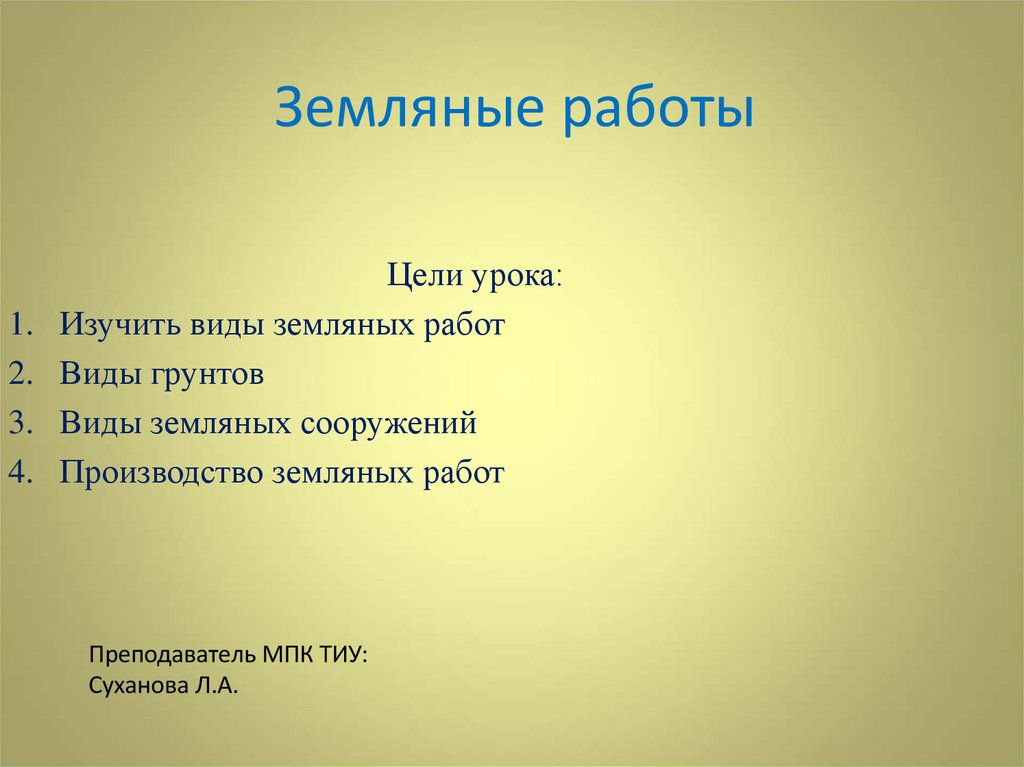 Земляные работы

Цели урока:

1. Изучить виды земляных работ
2. Виды грунтов
3. Виды земляных сооружений
4. Производство земляных работ

Преподаватель МПК ТИУ:
Суханова Л.А.